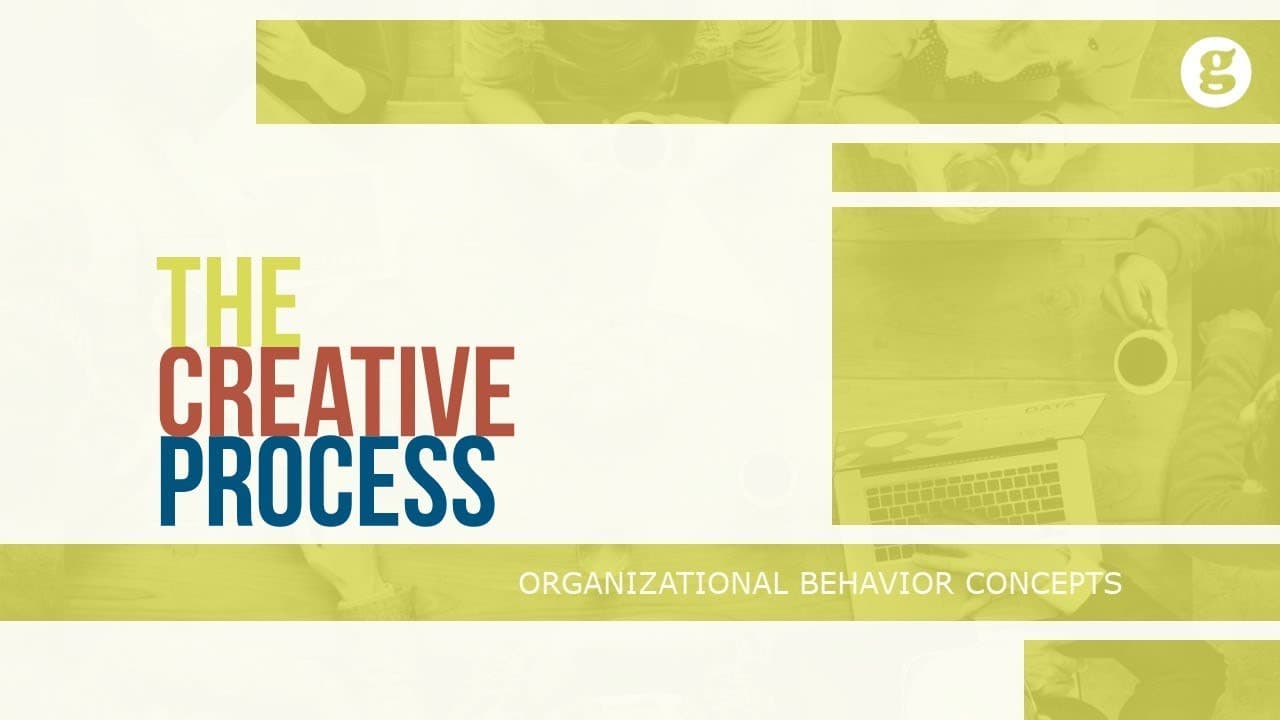 g

THE
CREATIVE
PROCESS

ORGANIZATIONAL BEHAVIOR CONCEPTS